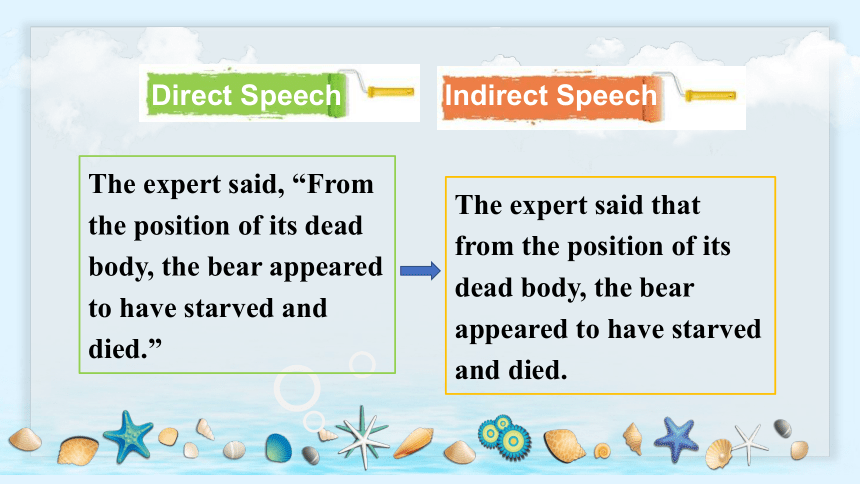 Direct Speech

Indirect Speech

The expert said, “From the position of its dead body, the bear appeared to have starved and died.”

The expert said that from the position of its dead body, the bear appeared to have starved and died.